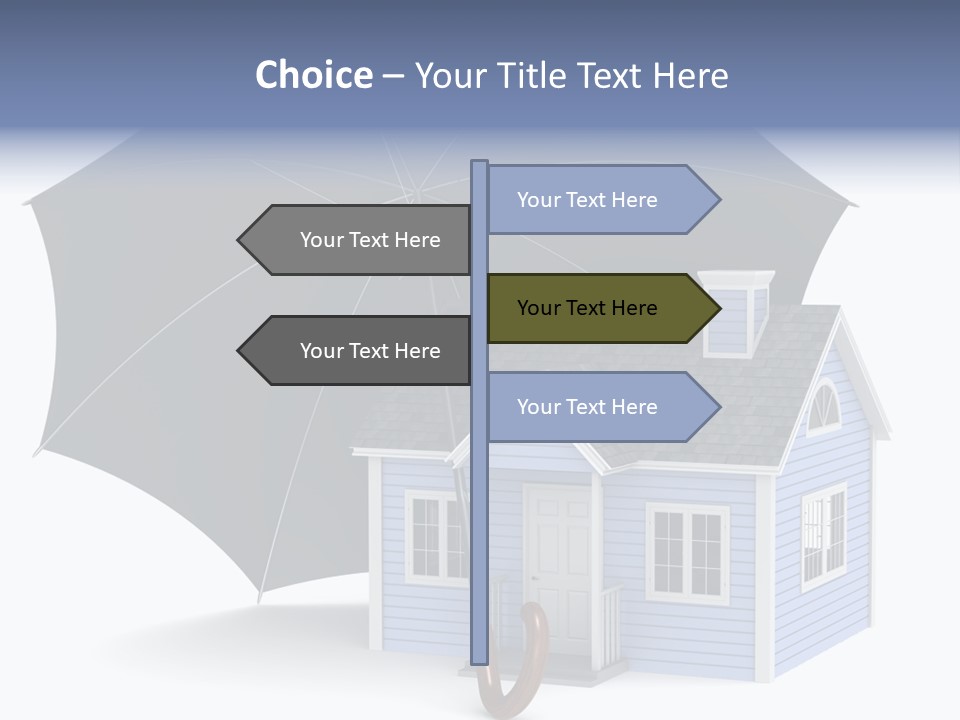 Choice – Your Title Text Here

Your Text Here

Your Text Here

Your Text Here

Your Text Here

Your Text Here